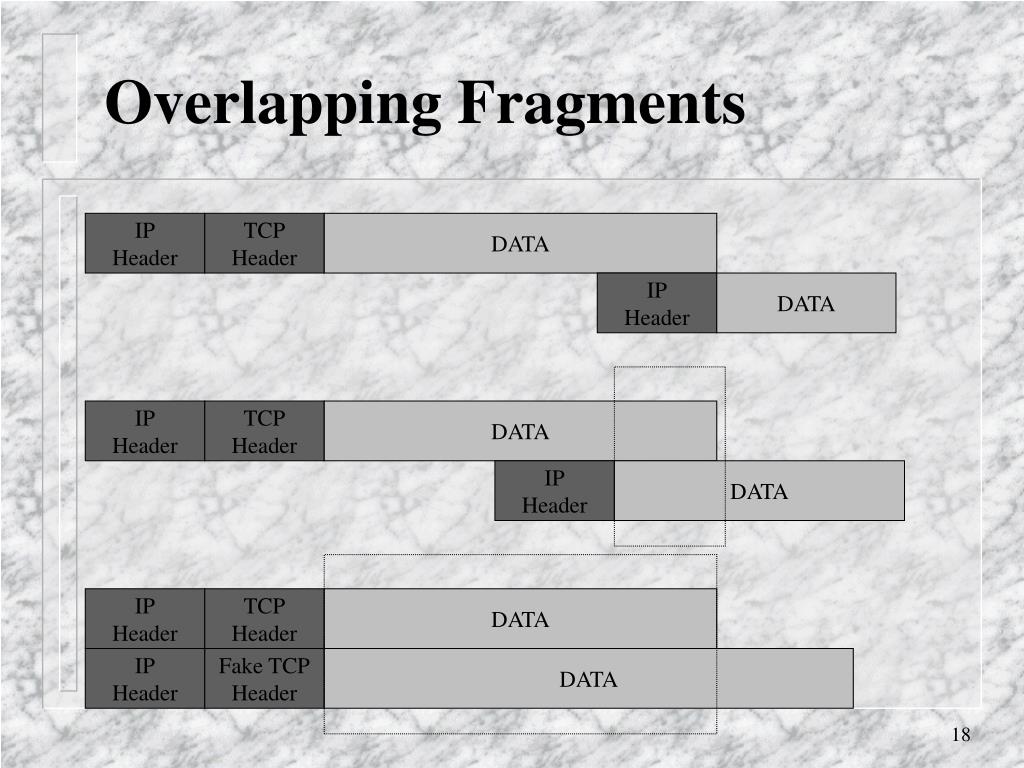 Overlapping Fragments

IP Header
TCP Header
DATA

IP Header
DATA

IP Header
TCP Header
DATA

IP Header
DATA

IP Header
TCP Header
DATA

IP Header
Fake TCP Header
DATA

18